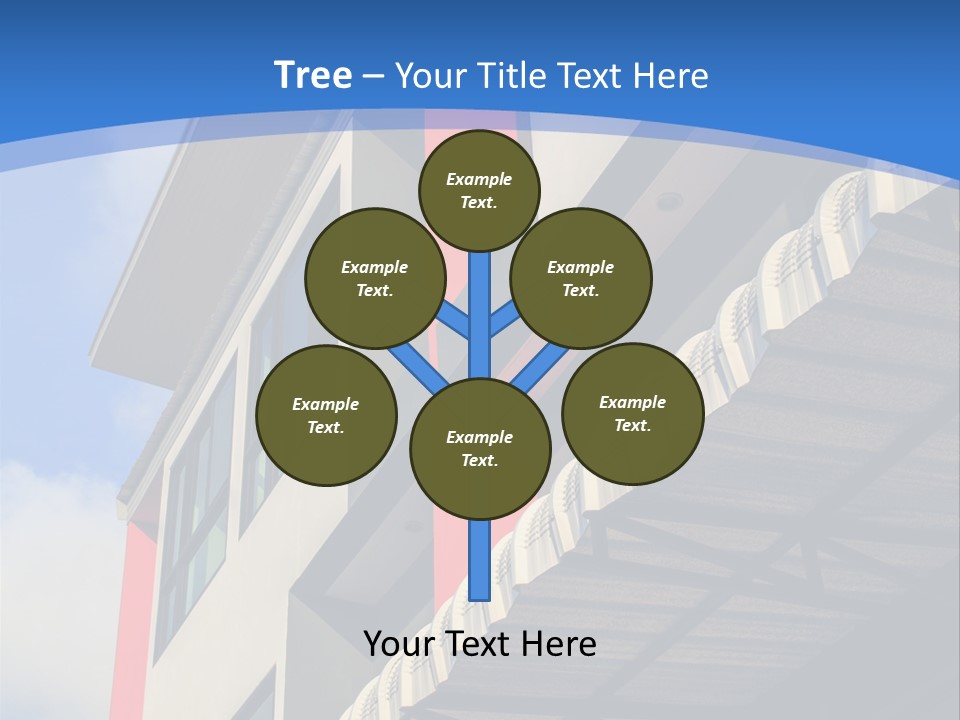 Tree – Your Title Text Here

Example Text.

Example Text.

Example Text.

Example Text.

Example Text.

Example Text.

Your Text Here